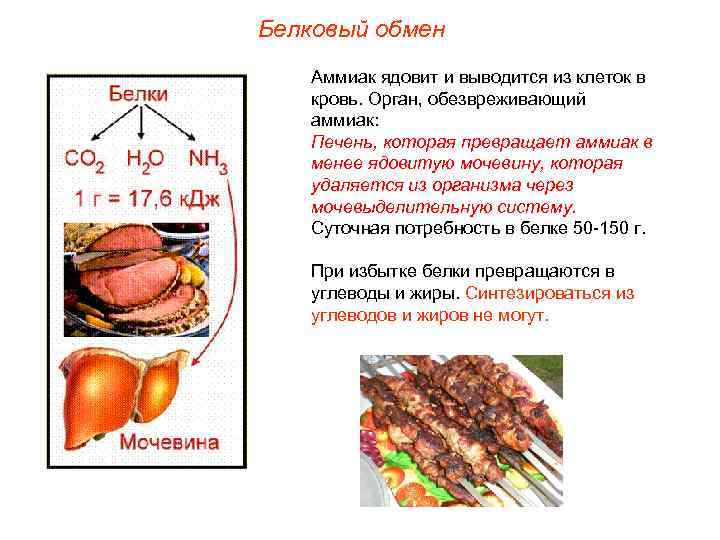 Белковый обмен

Белки

$CO_2$ $H_2O$ $NH_3$

1 г = 17,6 кДж

Мочевина

Аммиак ядовит и выводится из клеток в кровь. Орган, обезвреживающий аммиак:
Печень, которая превращает аммиак в менее ядовитую мочевину, которая удаляется из организма через мочевыделительную систему.
Суточная потребность в белке 50-150 г.

При избытке белки превращаются в углеводы и жиры. Синтезироваться из углеводов и жиров не могут.